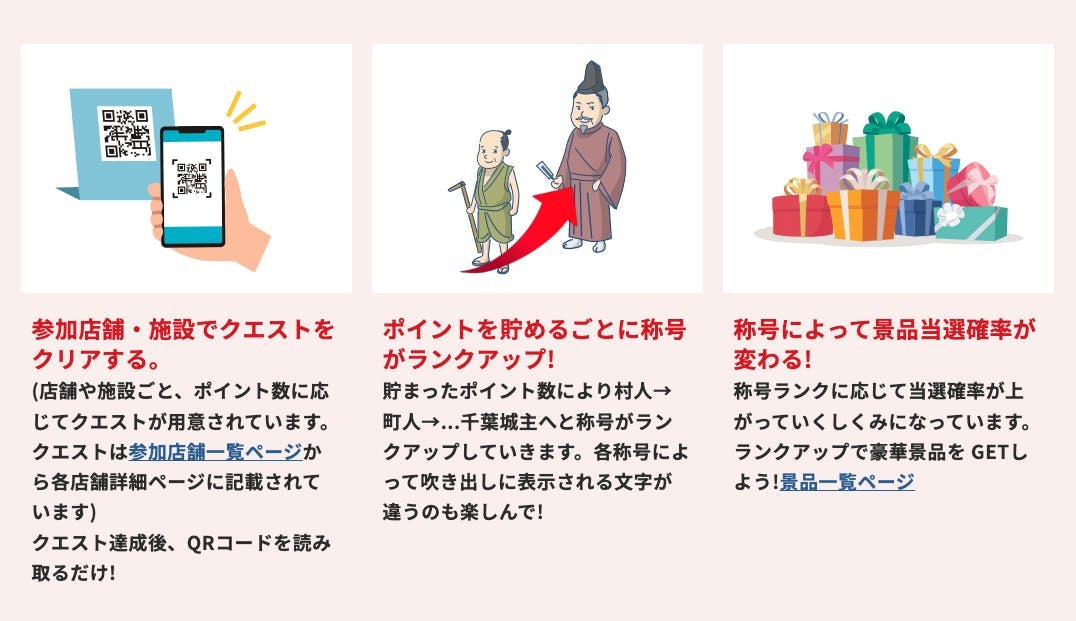 参加店舗・施設でクエストをクリアする。

(店舗や施設ごと、ポイント数に応じてクエストが用意されています。クエストは参加店舗一覧ページから各店舗詳細ページに記載されています)
クエスト達成後、QRコードを読み取るだけ!

ポイントを貯めるごとに称号がランクアップ!

貯まったポイント数により村人→町人→…千葉城主へと称号がランクアップしていきます。各称号によって吹き出しに表示される文字が違うのも楽しんで!

称号によって景品当選確率が変わる!

称号ランクに応じて当選確率が上がっていくしくみになっています。ランクアップで豪華景品を GETしよう!景品一覧ページ